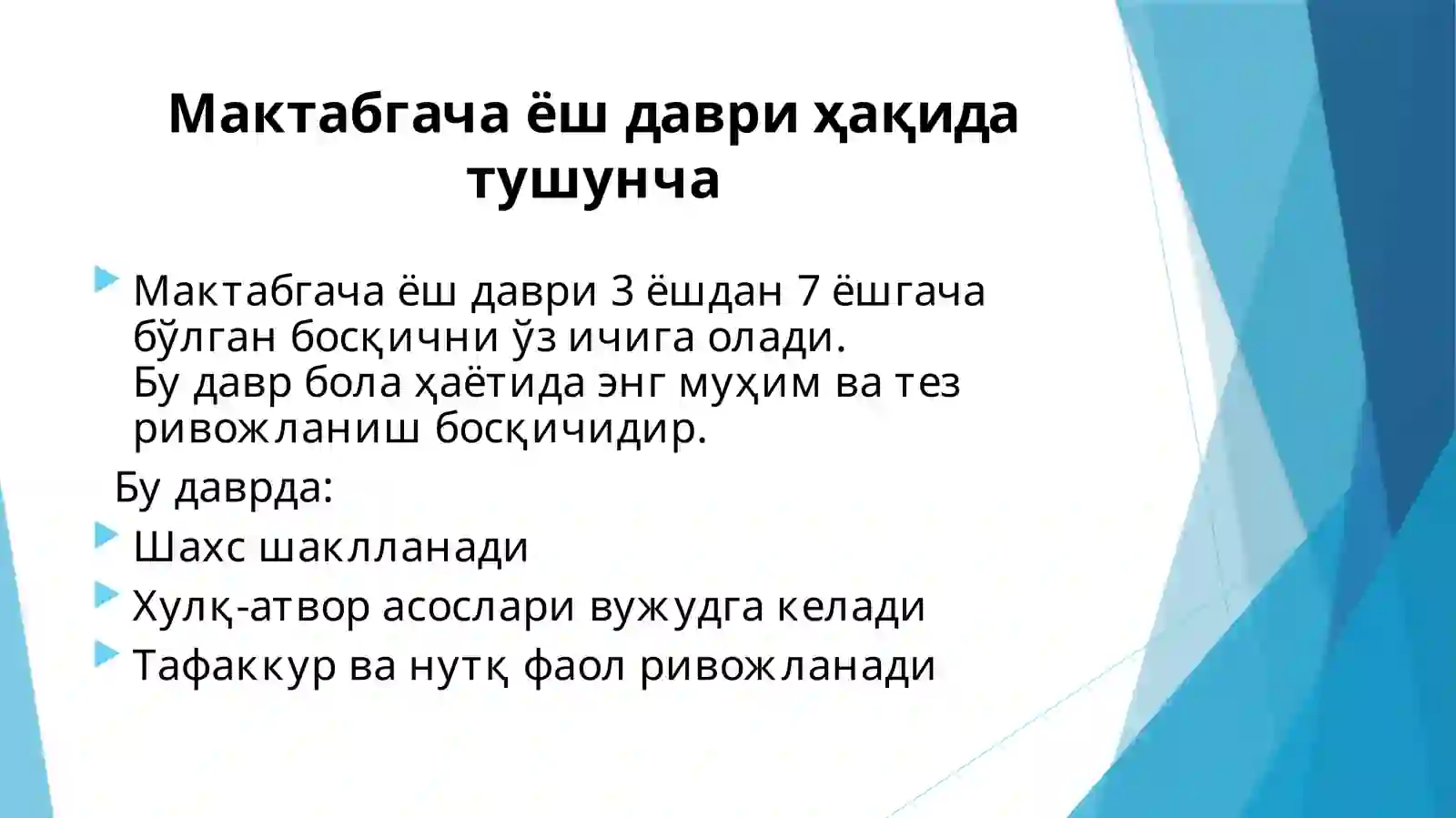 Мактабгача ёш даври ҳақида тушунча

Мактабгача ёш даври 3 ёшдан 7 ёшгача бўлган босқични ўз ичига олади.
Бу давр бола ҳаётида энг муҳим ва тез ривожланиш босқичидир.

Бу даврда:

Шахс шаклланади

Хулқ-атвор асослари вужудга келади

Тафаккур ва нутқ фаол ривожланади